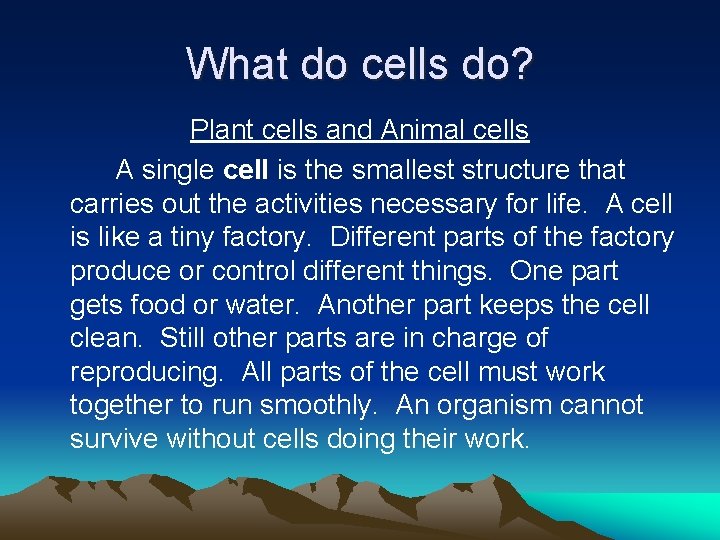 What do cells do?

Plant cells and Animal cells

A single cell is the smallest structure that carries out the activities necessary for life. A cell is like a tiny factory. Different parts of the factory produce or control different things. One part gets food or water. Another part keeps the cell clean. Still other parts are in charge of reproducing. All parts of the cell must work together to run smoothly. An organism cannot survive without cells doing their work.